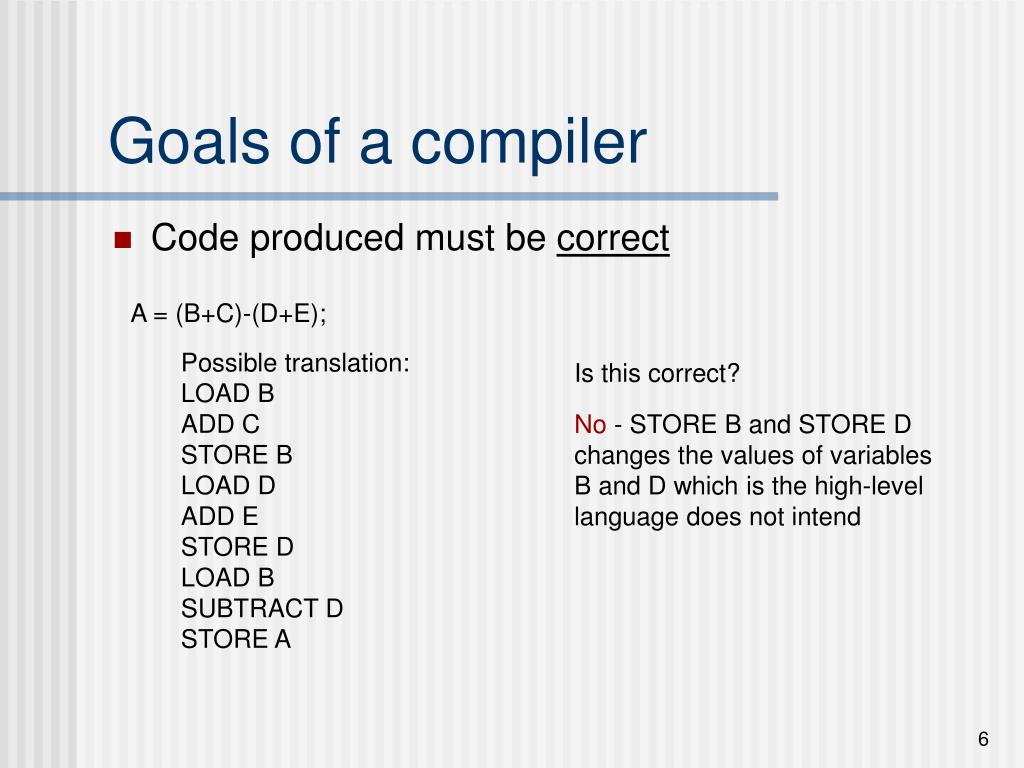 Goals of a compiler

Code produced must be correct

A = (B+C)-(D+E);

Possible translation:
LOAD B
ADD C
STORE B
LOAD D
ADD E
STORE D
LOAD B
SUBTRACT D
STORE A

Is this correct?

No - STORE B and STORE D changes the values of variables B and D which is the high-level language does not intend

6